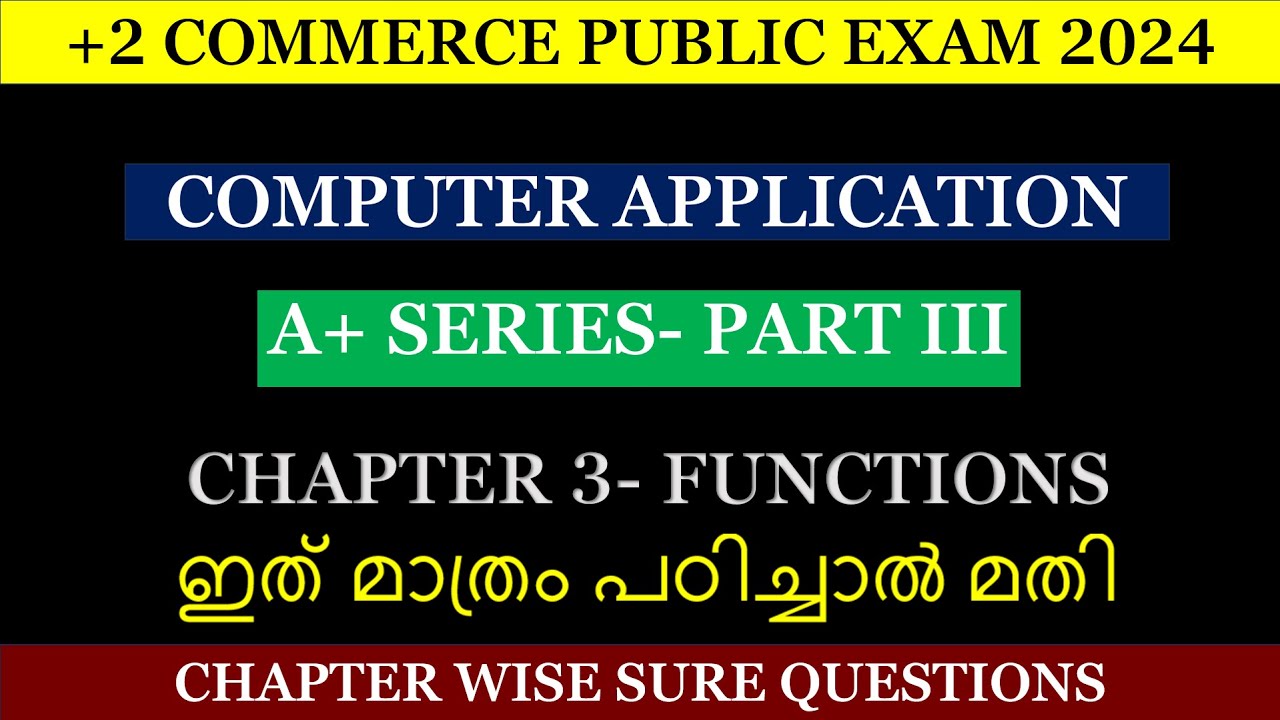 +2 COMMERCE PUBLIC EXAM 2024

COMPUTER APPLICATION

A+ SERIES- PART III

CHAPTER 3- FUNCTIONS

ഇത് മാത്രം പഠിച്ചാൽ മതി

CHAPTER WISE SURE QUESTIONS